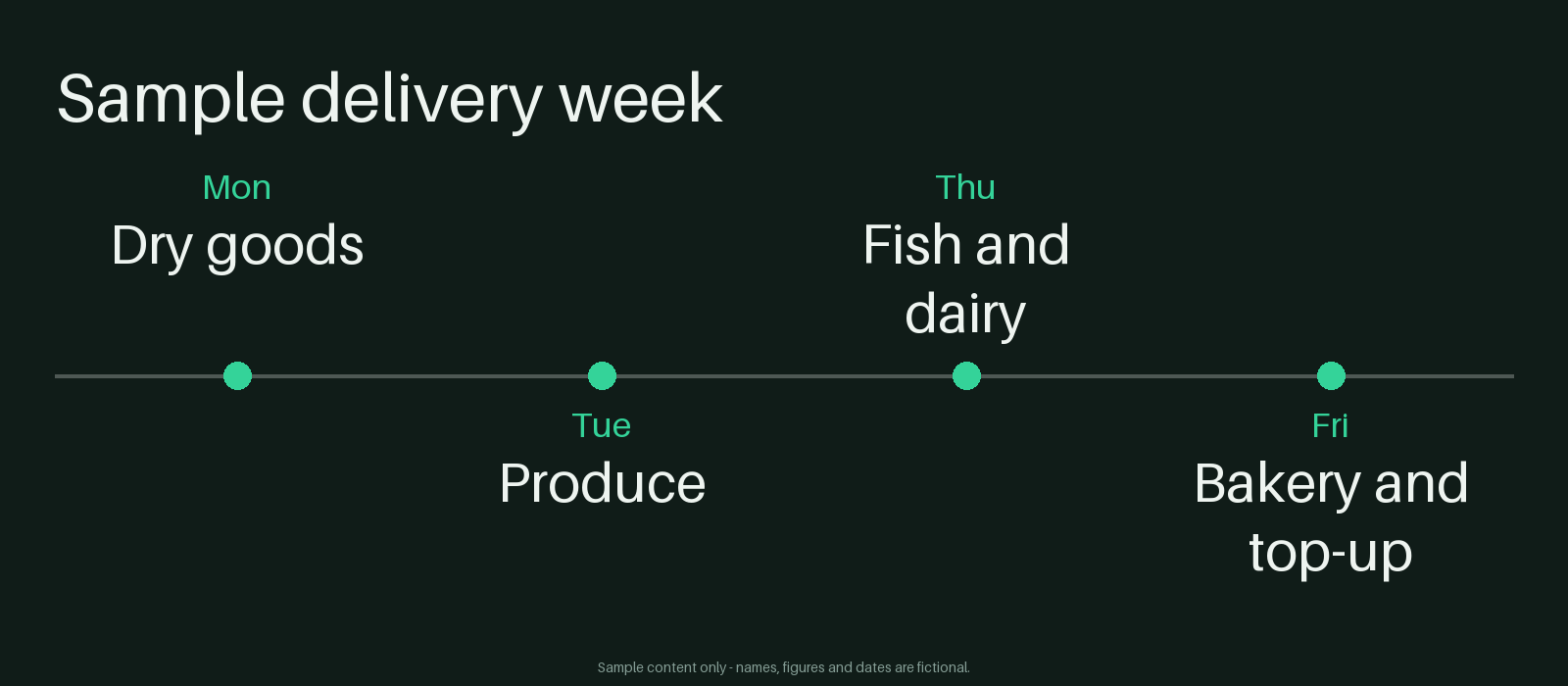 Sample delivery week

Mon
Dry goods

Tue
Produce

Thu
Fish and dairy

Fri
Bakery and top-up

Sample content only - names, figures and dates are fictional.